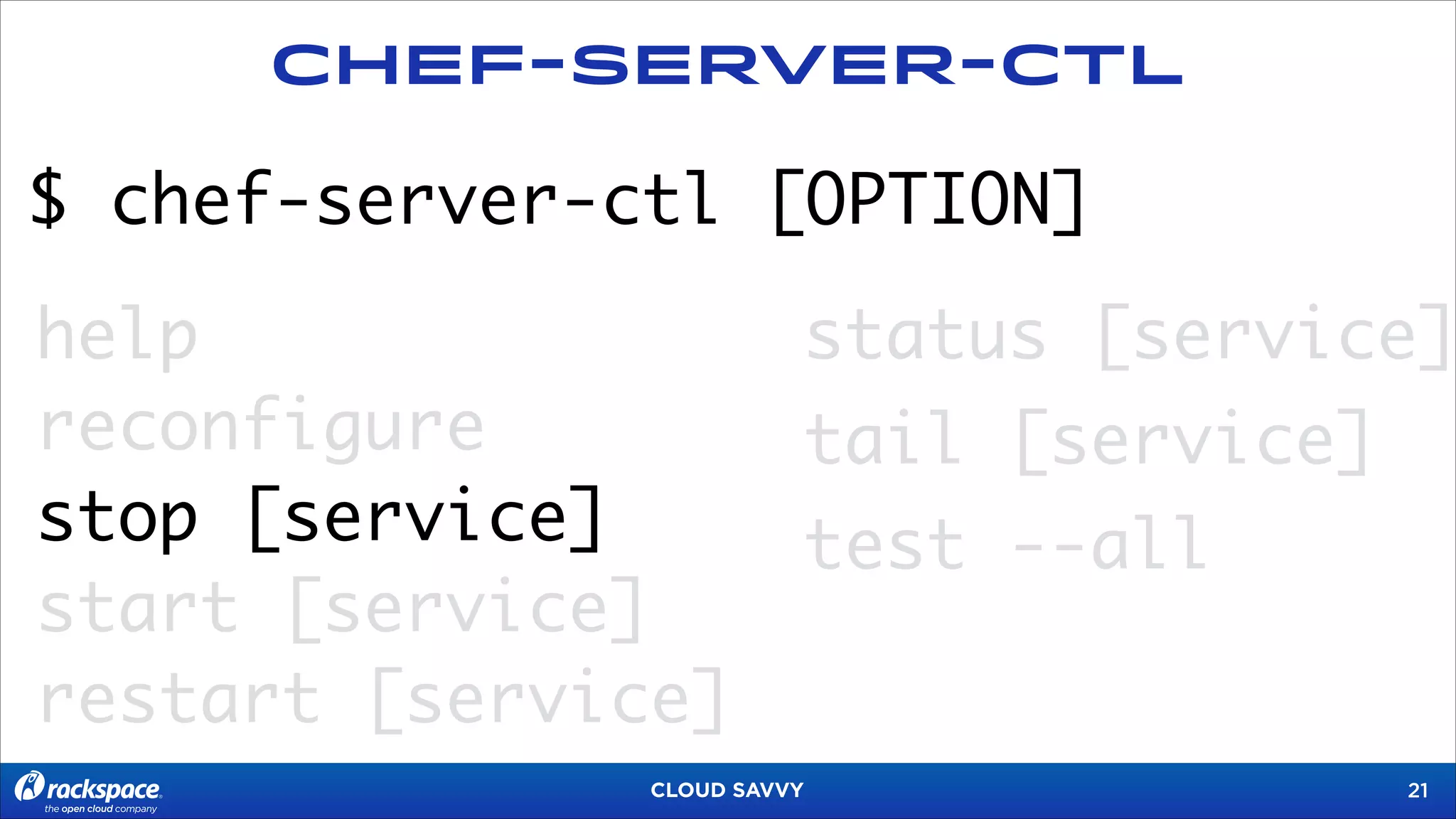 CHEF-SERVER-CTL

$ chef-server-ctl [OPTION]

help
reconfigure
stop [service]
start [service]
restart [service]

status [service]
tail [service]
test --all

rackspace
the open cloud company

CLOUD SAVVY

21